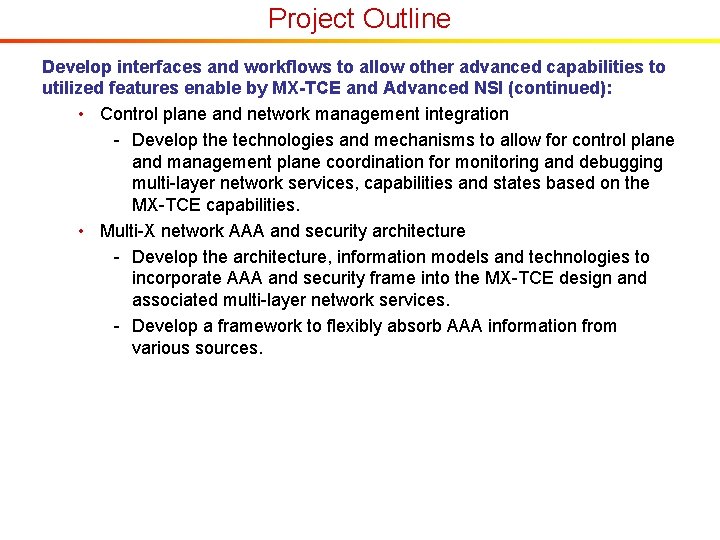 Project Outline

Develop interfaces and workflows to allow other advanced capabilities to utilized features enable by MX-TCE and Advanced NSI (continued):

• Control plane and network management integration
  - Develop the technologies and mechanisms to allow for control plane and management plane coordination for monitoring and debugging multi-layer network services, capabilities and states based on the MX-TCE capabilities.
• Multi-X network AAA and security architecture
  - Develop the architecture, information models and technologies to incorporate AAA and security frame into the MX-TCE design and associated multi-layer network services.
  - Develop a framework to flexibly absorb AAA information from various sources.